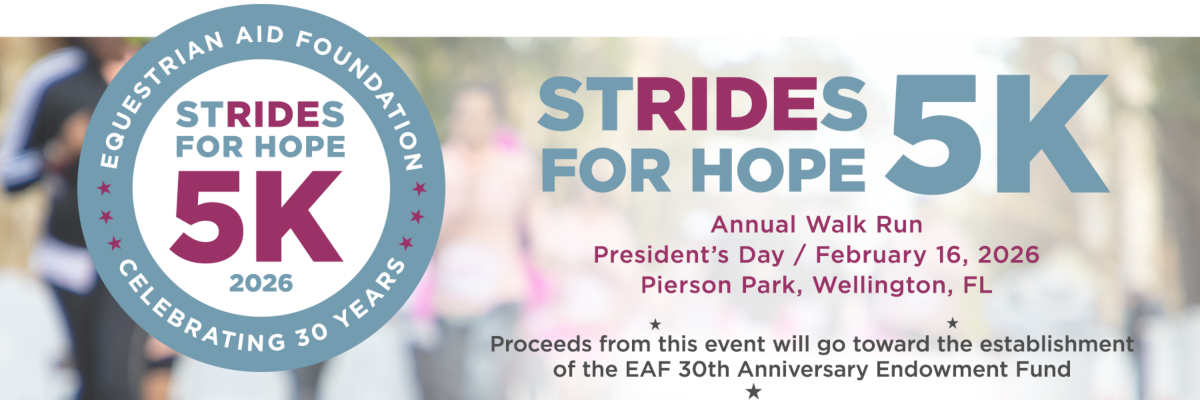 EQUESTRIAN AID FOUNDATION
STRIDES FOR HOPE
5K
2026
CELEBRATING 30 YEARS

STRIDES FOR HOPE 5K

Annual Walk Run
President's Day / February 16, 2026
Pierson Park, Wellington, FL

Proceeds from this event will go toward the establishment of the EAF 30th Anniversary Endowment Fund